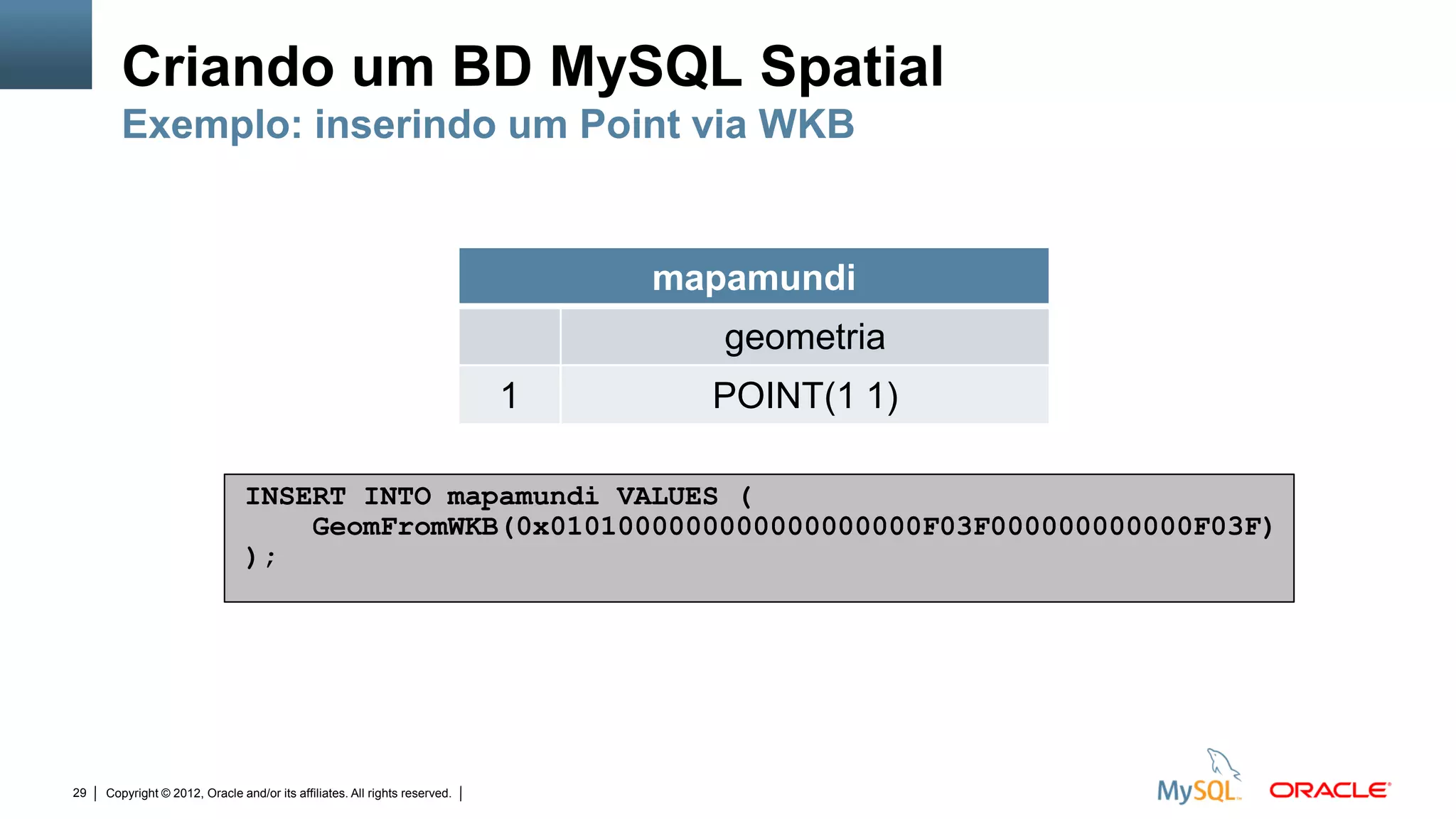 Criando um BD MySQL Spatial
Exemplo: inserindo um Point via WKB

| mapamundi | |
|---|---|
| | geometria |
| 1 | POINT(1 1) |

INSERT INTO mapamundi VALUES (
GeomFromWKB(0x0101000000000000000000F03F000000000000F03F)
);

29 | Copyright © 2012, Oracle and/or its affiliates. All rights reserved. |

MySQL ORACLE